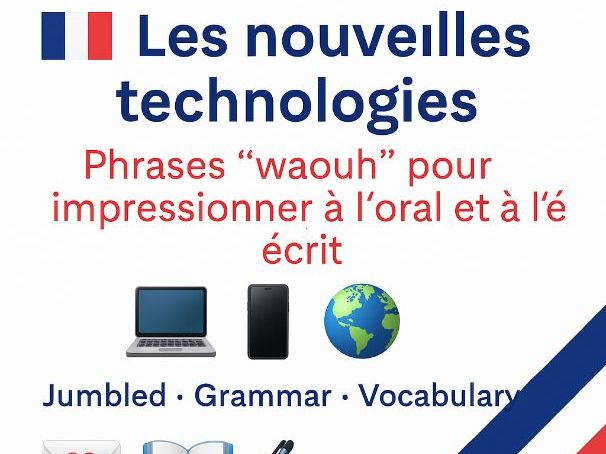 Les nouveılles technologies

Phrases “waouh” pour impressionner à l’oral et à l’é écrit

Jumbled · Grammar · Vocabulary